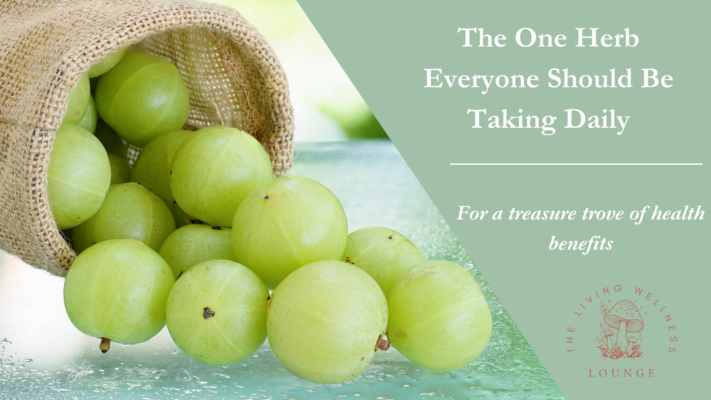 The One Herb Everyone Should Be Taking Daily

For a treasure trove of health benefits

THE LIVING WELLNESS LOUNGE